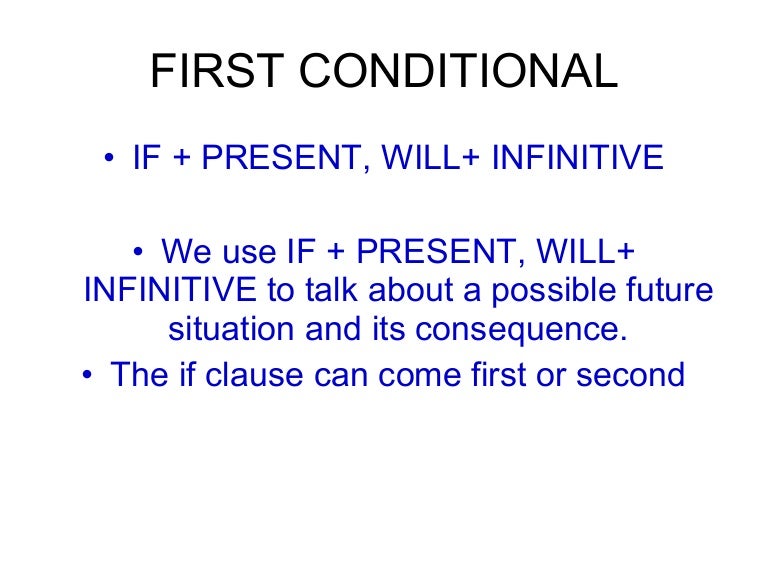 FIRST CONDITIONAL

• IF + PRESENT, WILL+ INFINITIVE

• We use IF + PRESENT, WILL+ INFINITIVE to talk about a possible future situation and its consequence.

• The if clause can come first or second